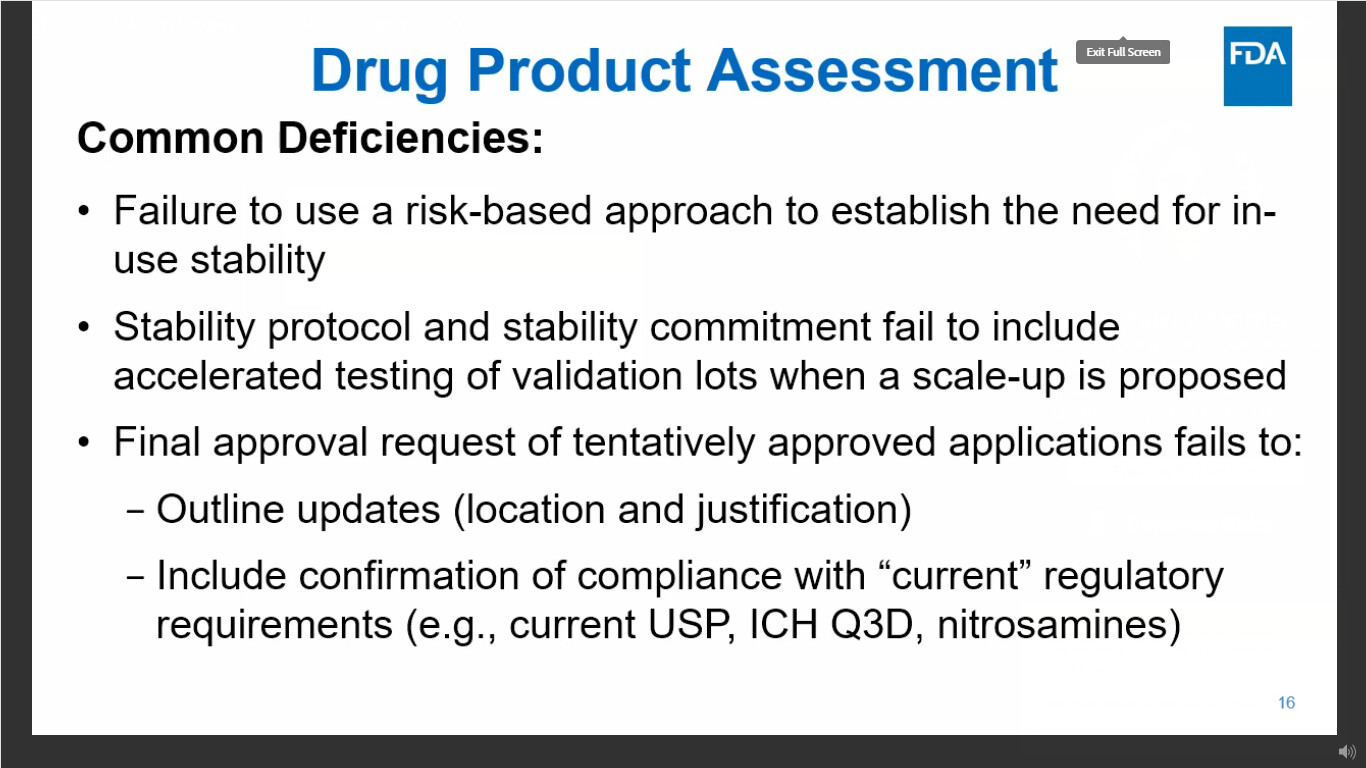 Drug Product Assessment

Exit Full Screen

FDA

Common Deficiencies:

• Failure to use a risk-based approach to establish the need for in-use stability

• Stability protocol and stability commitment fail to include accelerated testing of validation lots when a scale-up is proposed

• Final approval request of tentatively approved applications fails to:

– Outline updates (location and justification)

– Include confirmation of compliance with “current” regulatory requirements (e.g., current USP, ICH Q3D, nitrosamines)

16